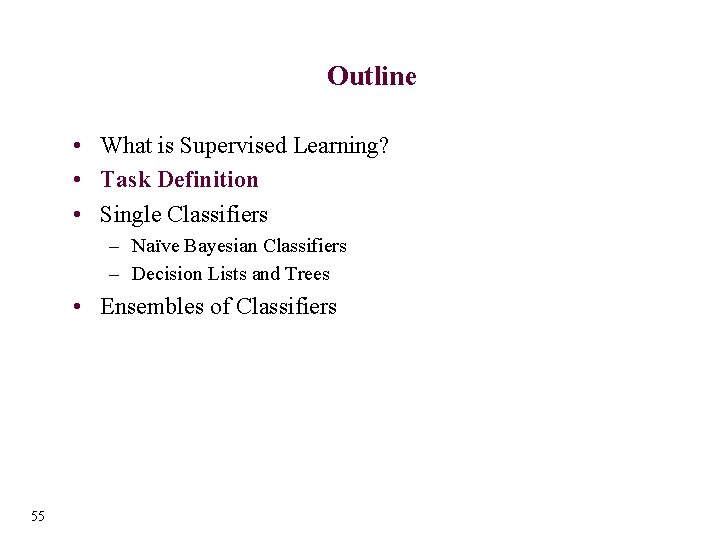 Outline

• What is Supervised Learning?
• Task Definition
• Single Classifiers
  – Naïve Bayesian Classifiers
  – Decision Lists and Trees
• Ensembles of Classifiers

55